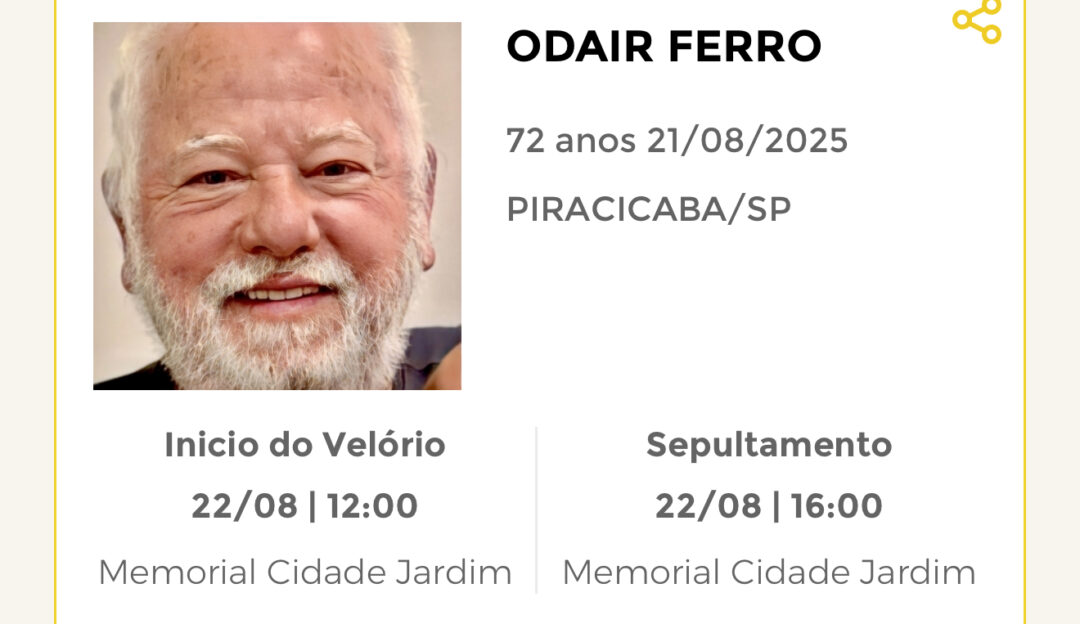 ODAIR FERRO

72 anos 21/08/2025

PIRACICABA/SP

Inicio do Velório

22/08 | 12:00

Memorial Cidade Jardim

Sepultamento

22/08 | 16:00

Memorial Cidade Jardim